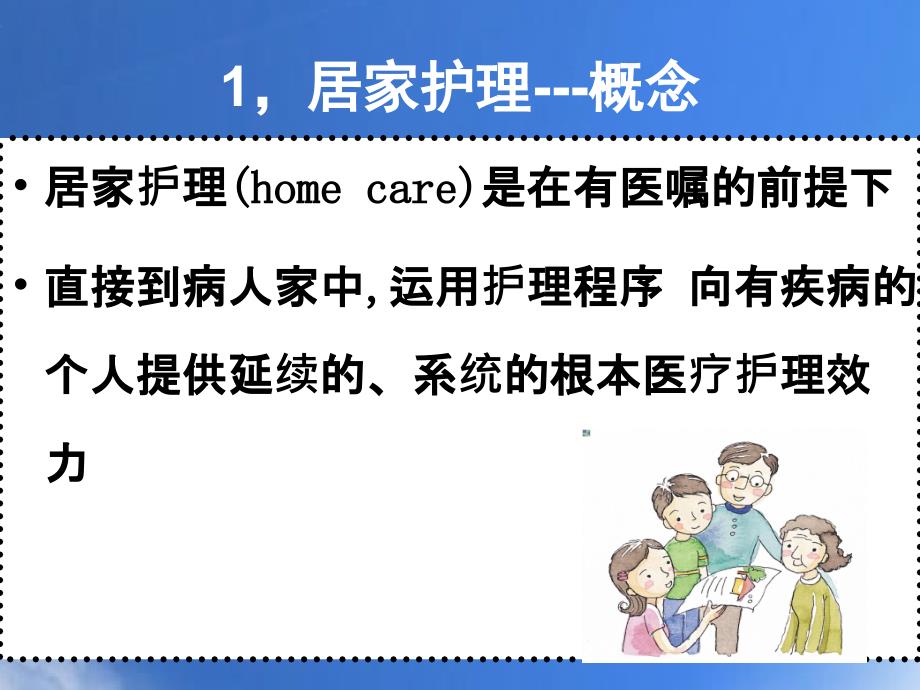 1，居家护理---概念

• 居家护理(home care)是在有医嘱的前提下

• 直接到病人家中,运用护理程序 向有疾病的个人提供延续的、系统的根本医疗护理效力